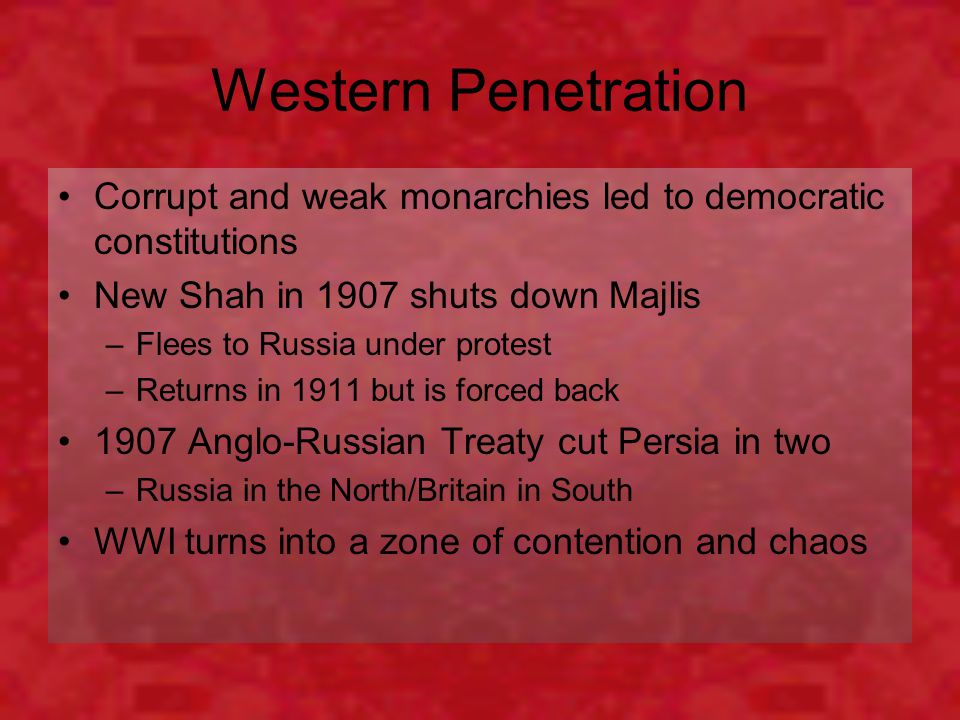 Western Penetration

• Corrupt and weak monarchies led to democratic constitutions
• New Shah in 1907 shuts down Majlis
– Flees to Russia under protest
– Returns in 1911 but is forced back
• 1907 Anglo-Russian Treaty cut Persia in two
– Russia in the North/Britain in South
• WWI turns into a zone of contention and chaos